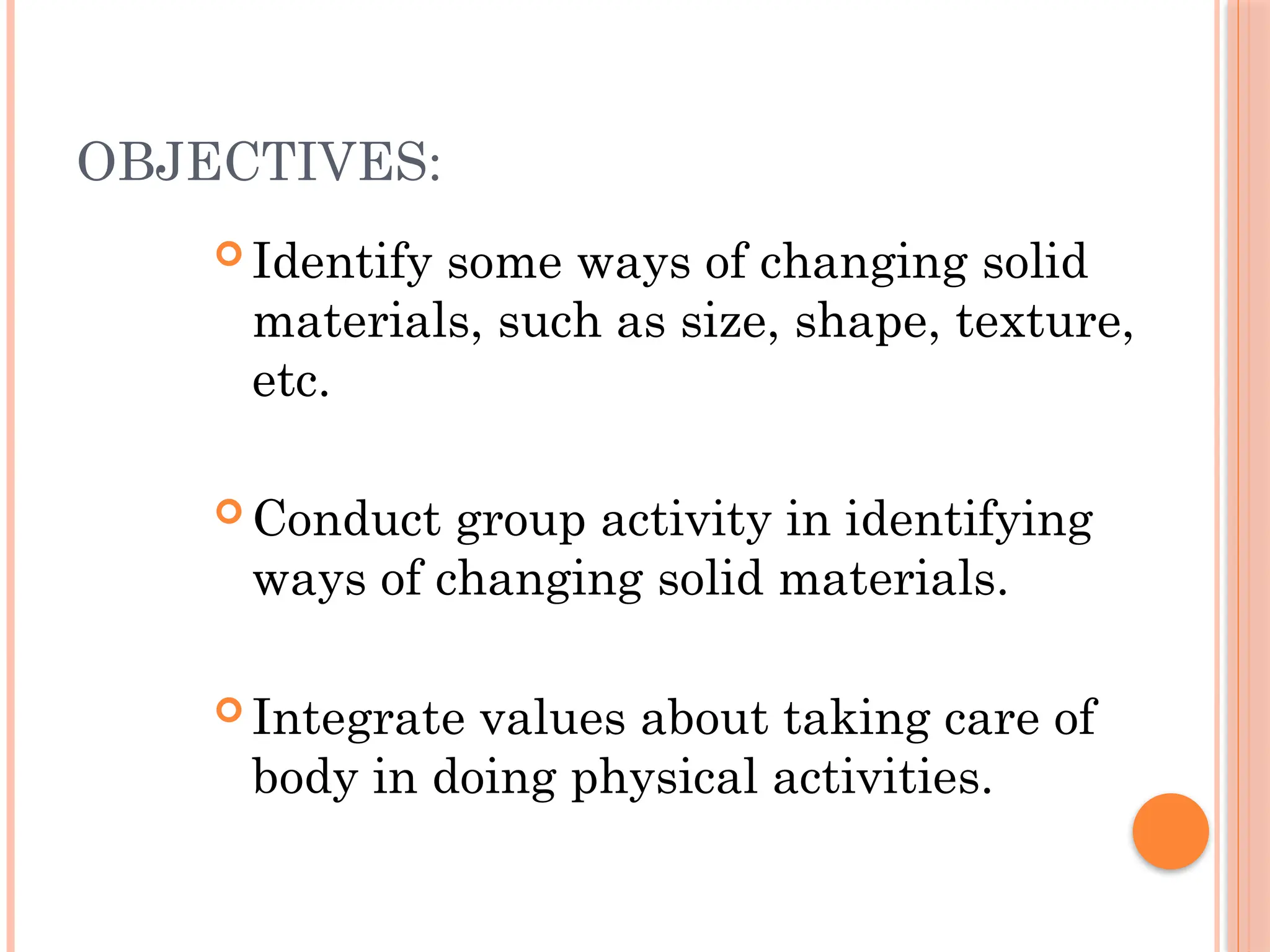 OBJECTIVES:

Identify some ways of changing solid materials, such as size, shape, texture, etc.

Conduct group activity in identifying ways of changing solid materials.

Integrate values about taking care of body in doing physical activities.